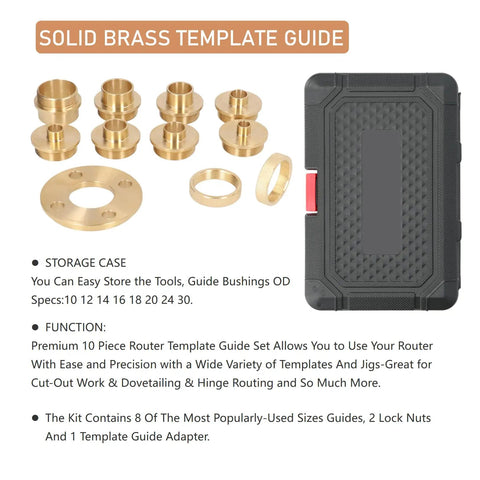 SOLID BRASS TEMPLATE GUIDE

● STORAGE CASE
You Can Easy Store the Tools, Guide Bushings OD Specs:10 12 14 16 18 20 24 30.

● FUNCTION:
Premium 10 Piece Router Template Guide Set Allows You to Use Your Router With Ease and Precision with a Wide Variety of Templates And Jigs-Great for Cut-Out Work & Dovetailing & Hinge Routing and So Much More.

● The Kit Contains 8 Of The Most Popularly-Used Sizes Guides, 2 Lock Nuts And 1 Template Guide Adapter.